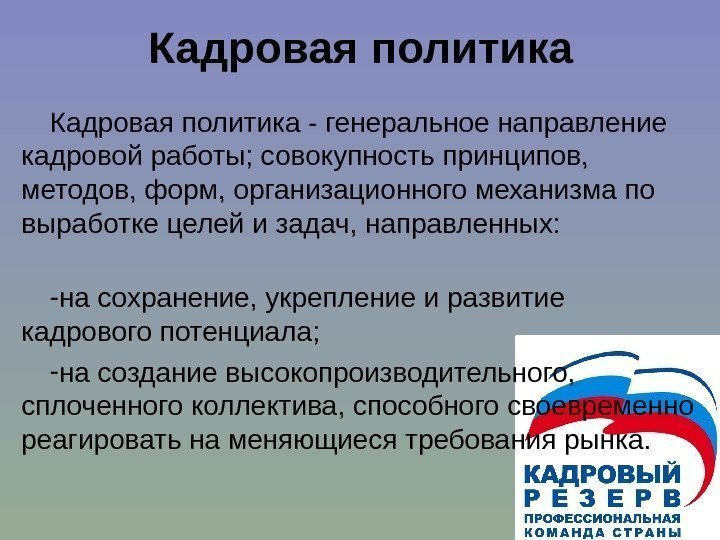 Кадровая политика

Кадровая политика - генеральное направление кадровой работы; совокупность принципов, методов, форм, организационного механизма по выработке целей и задач, направленных:

-на сохранение, укрепление и развитие кадрового потенциала;

-на создание высокопроизводительного, сплоченного коллектива, способного своевременно реагировать на меняющиеся требования рынка.

КАДРОВЫЙ
РЕЗЕРВ
ПРОФЕССИОНАЛЬНАЯ
КОМАНДА СТРАНЫ